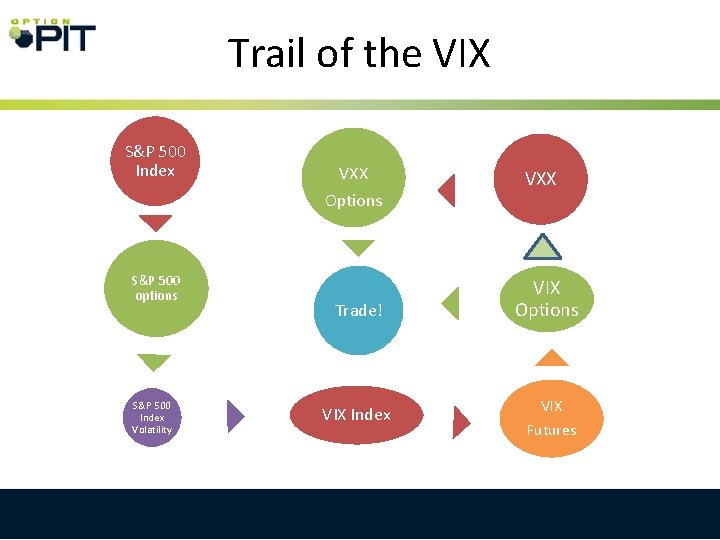 OPTION PIT

Trail of the VIX

S&P 500 Index

S&P 500 options

S&P 500 Index Volatility

VIX Index

VIX Futures

VIX Options

VXX

VXX Options

Trade!